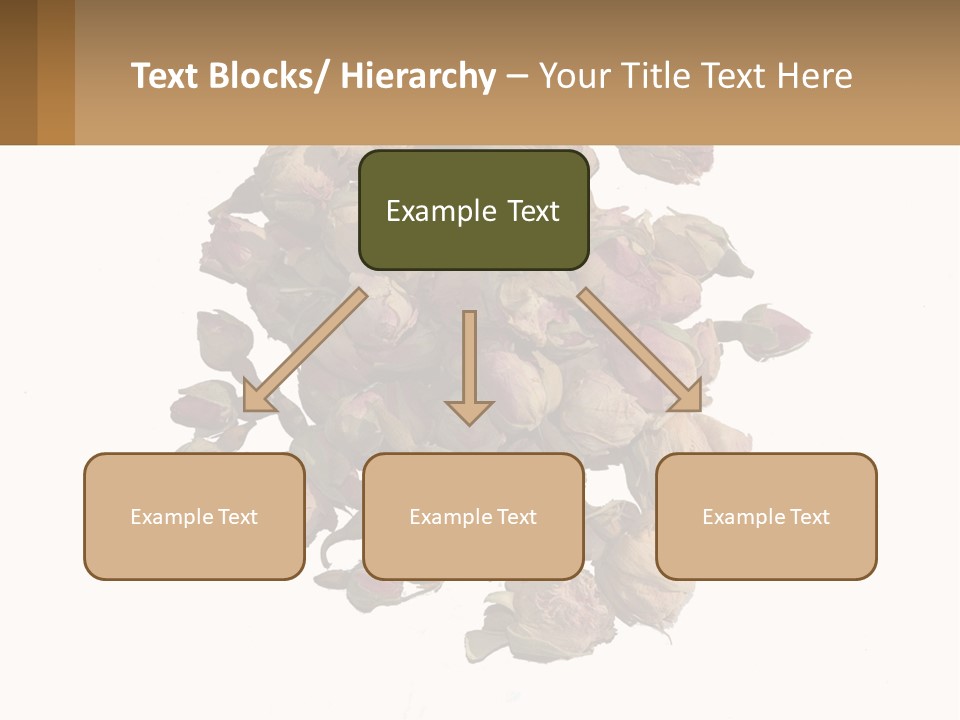 Text Blocks/ Hierarchy – Your Title Text Here

Example Text

Example Text

Example Text

Example Text